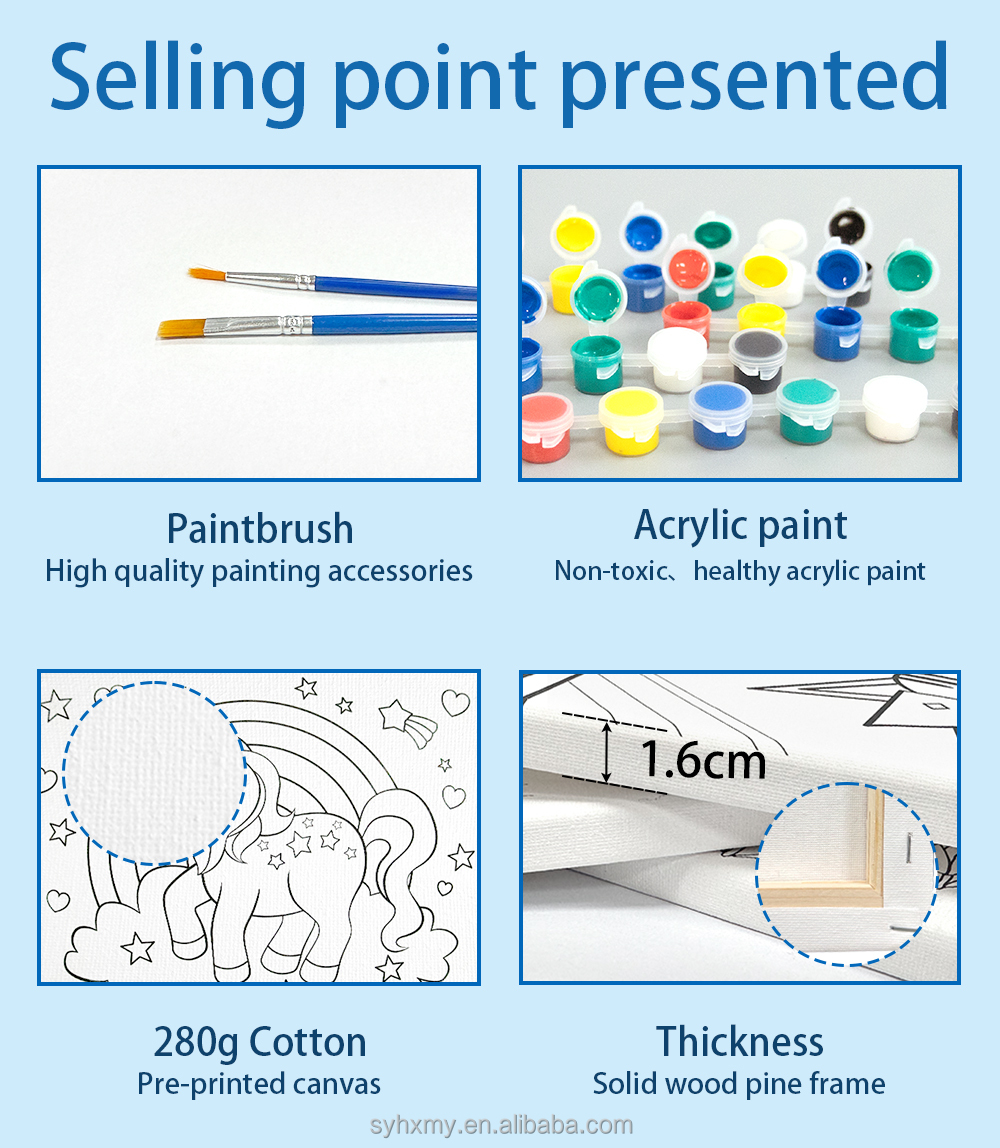 Selling point presented

Paintbrush
High quality painting accessories

Acrylic paint
Non-toxic、healthy acrylic paint

1.6cm

280g Cotton
Pre-printed canvas

Thickness
Solid wood pine frame

syhxmy.en.alibaba.com